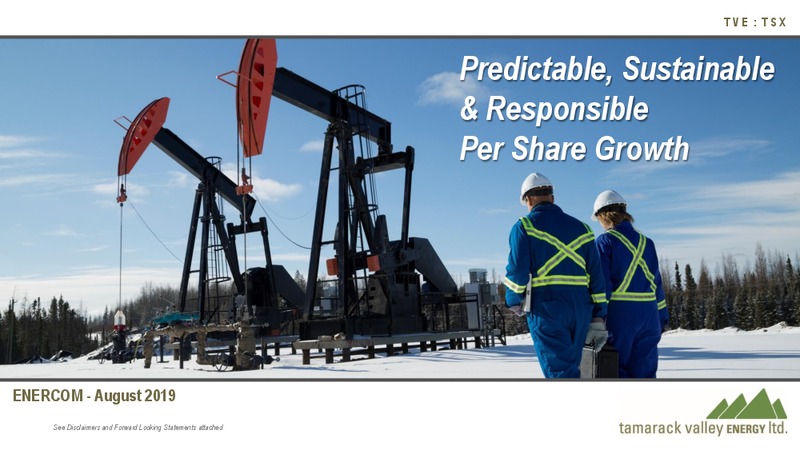 TVE : TSX

Predictable, Sustainable & Responsible Per Share Growth

ENERCOM - August 2019

See Disclaimers and Forward Looking Statements attached

tamarack valley ENERGY ltd.